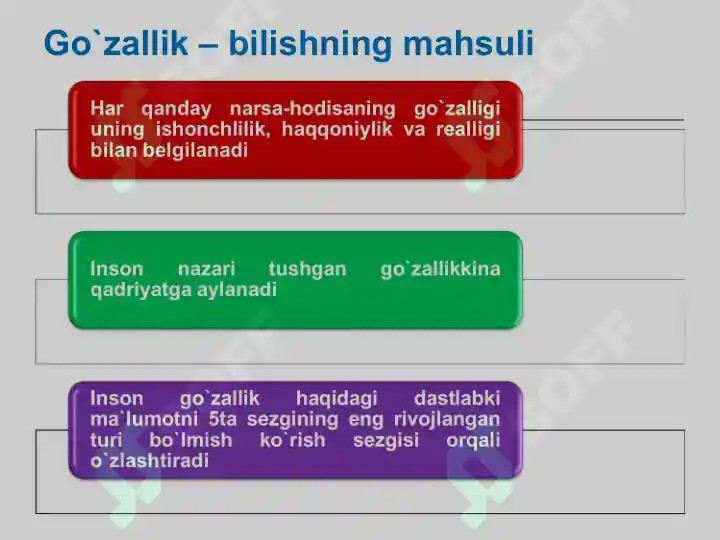 Go`zallik – bilishning mahsuli

Har qanday narsa-hodisaning go`zalligi uning ishonchlilik, haqqoniylik va realligi bilan belgilanadi

Inson nazari tushgan go`zallikkina qadriyatga aylanadi

Inson go`zallik haqidagi dastlabki ma`lumotni 5ta sezgining eng rivojlangan turi bo`lmish ko`rish sezgisi orqali o`zlashtiradi

SOFF